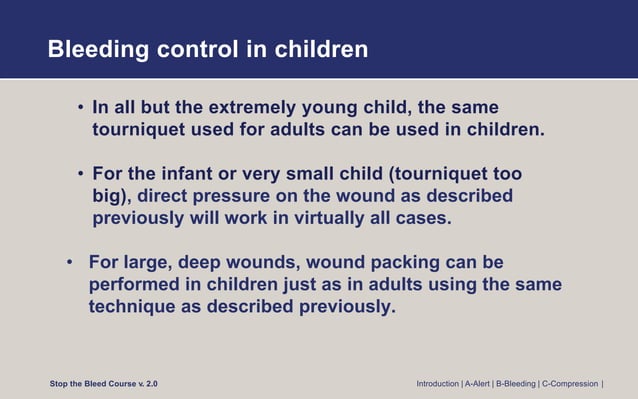 Bleeding control in children

• In all but the extremely young child, the same tourniquet used for adults can be used in children.

• For the infant or very small child (tourniquet too big), direct pressure on the wound as described previously will work in virtually all cases.

• For large, deep wounds, wound packing can be performed in children just as in adults using the same technique as described previously.

Stop the Bleed Course v. 2.0

Introduction | A-Alert | B-Bleeding | C-Compression |